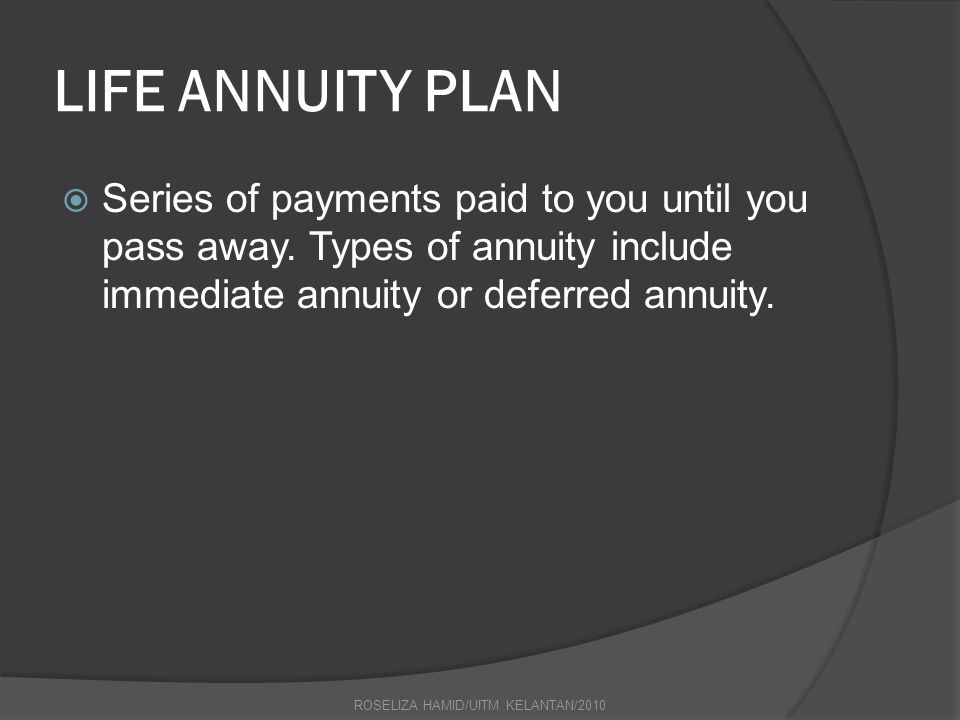 LIFE ANNUITY PLAN

Series of payments paid to you until you pass away. Types of annuity include immediate annuity or deferred annuity.

ROSELIZA HAMID/UITM KELANTAN/2010